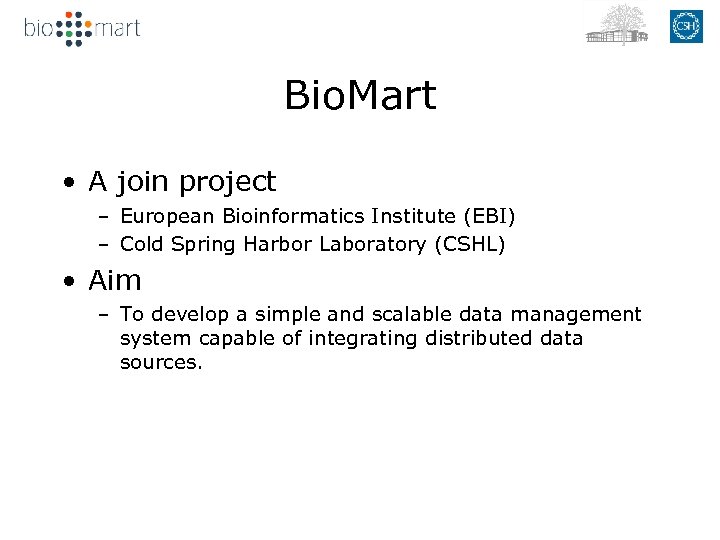 bio mart

CSH

BioMart

• A join project
 – European Bioinformatics Institute (EBI)
 – Cold Spring Harbor Laboratory (CSHL)

• Aim
 – To develop a simple and scalable data management system capable of integrating distributed data sources.